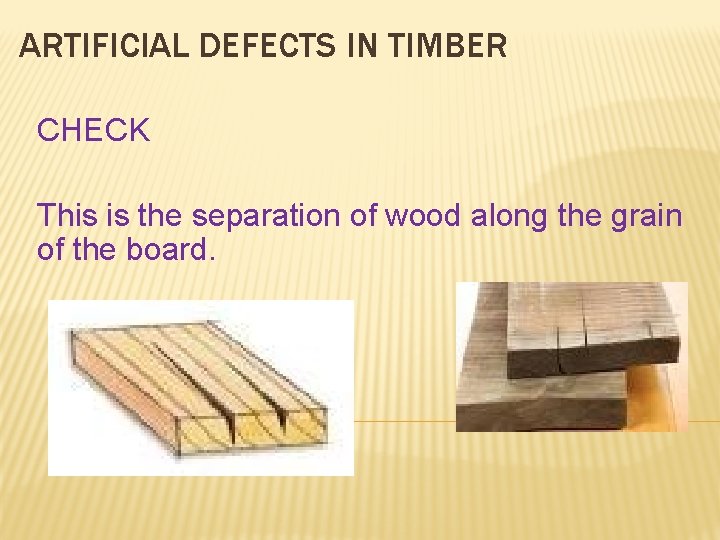 ARTIFICIAL DEFECTS IN TIMBER

CHECK

This is the separation of wood along the grain of the board.